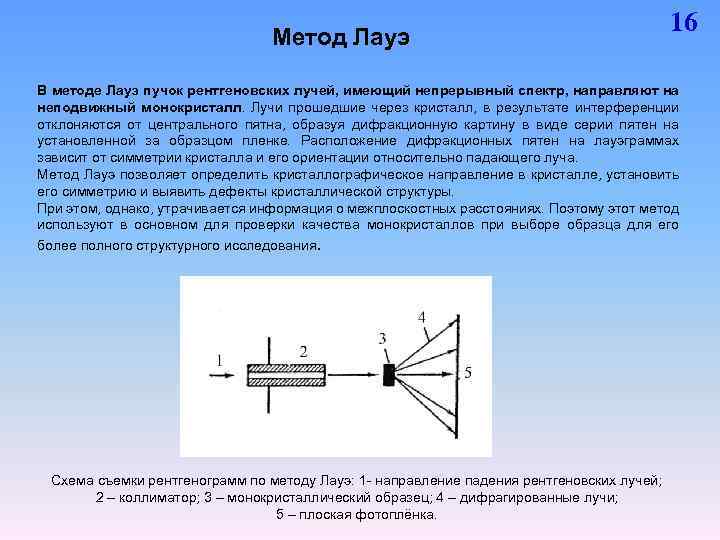 16

Метод Лауэ

В методе Лауэ пучок рентгеновских лучей, имеющий непрерывный спектр, направляют на неподвижный монокристалл. Лучи прошедшие через кристалл, в результате интерференции отклоняются от центрального пятна, образуя дифракционную картину в виде серии пятен на установленной за образцом пленке. Расположение дифракционных пятен на лауэграммах зависит от симметрии кристалла и его ориентации относительно падающего луча.
Метод Лауэ позволяет определить кристаллографическое направление в кристалле, установить его симметрию и выявить дефекты кристаллической структуры.
При этом, однако, утрачивается информация о межплоскостных расстояниях. Поэтому этот метод используют в основном для проверки качества монокристаллов при выборе образца для его более полного структурного исследования.

1
2
3
4
5

Схема съемки рентгенограмм по методу Лауэ: 1- направление падения рентгеновских лучей; 2 – коллиматор; 3 – монокристаллический образец; 4 – дифрагированные лучи; 5 – плоская фотоплёнка.